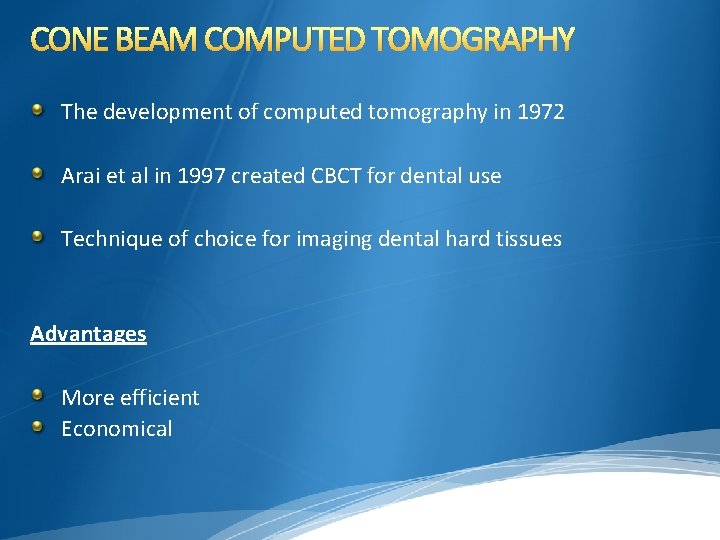 CONE BEAM COMPUTED TOMOGRAPHY

The development of computed tomography in 1972

Arai et al in 1997 created CBCT for dental use

Technique of choice for imaging dental hard tissues

Advantages

More efficient
Economical